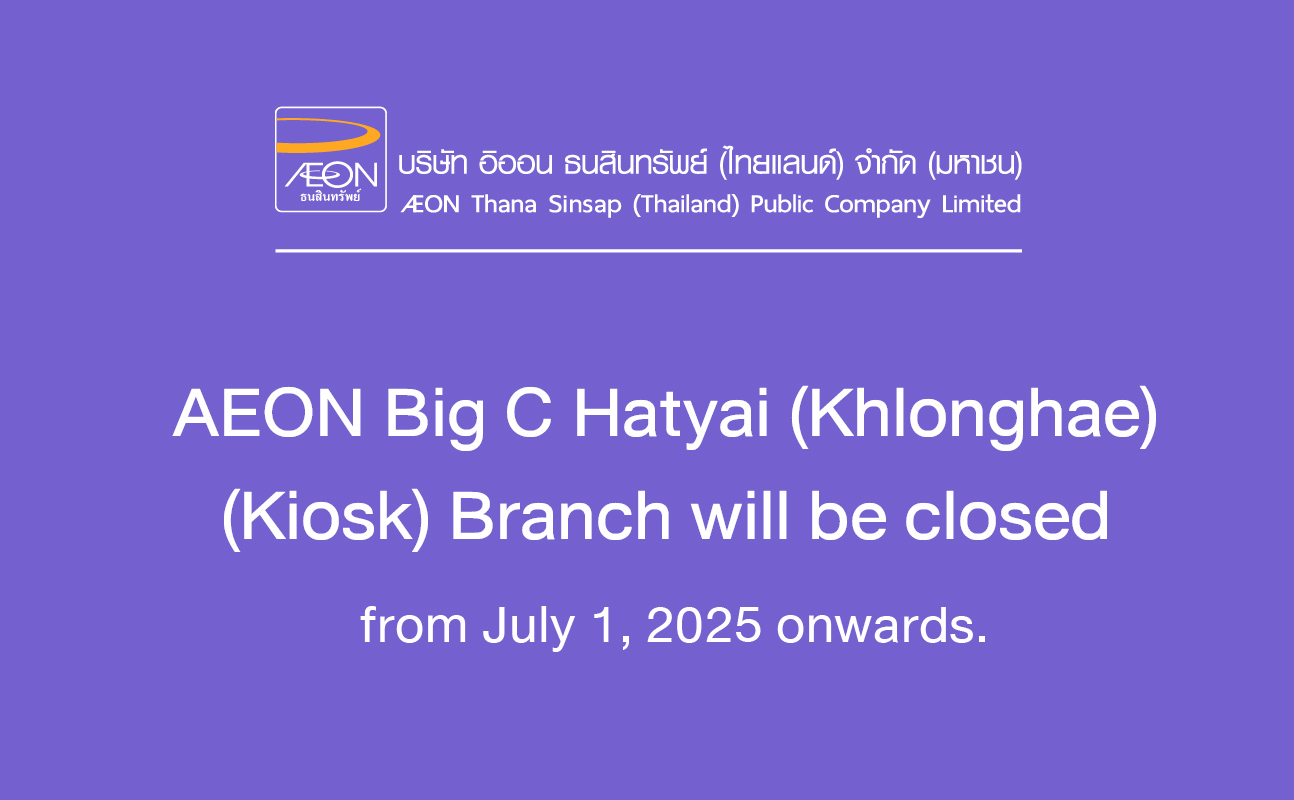 ÆON
ธนสินทรัพย์

บริษัท อิออน ธนสินทรัพย์ (ไทยแลนด์) จำกัด (มหาชน)
ÆON Thana Sinsap (Thailand) Public Company Limited

AEON Big C Hatyai (Khlonghae) (Kiosk) Branch will be closed

from July 1, 2025 onwards.